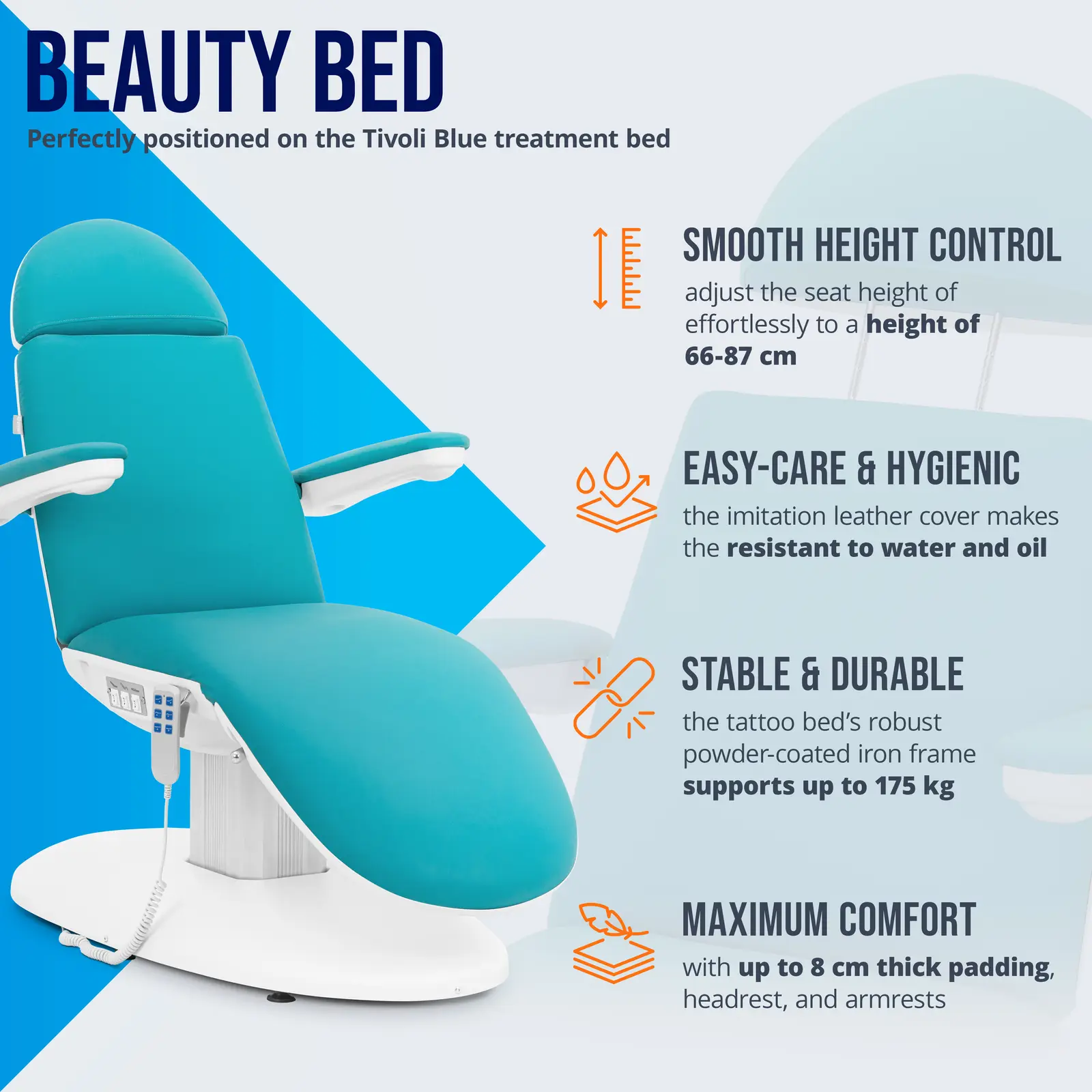 BEAUTY BED
Perfectly positioned on the Tivoli Blue treatment bed

SMOOTH HEIGHT CONTROL
adjust the seat height of effortlessly to a height of 66-87 cm

EASY-CARE & HYGIENIC
the imitation leather cover makes the resistant to water and oil

STABLE & DURABLE
the tattoo bed's robust powder-coated iron frame supports up to 175 kg

MAXIMUM COMFORT
with up to 8 cm thick padding, headrest, and armrests